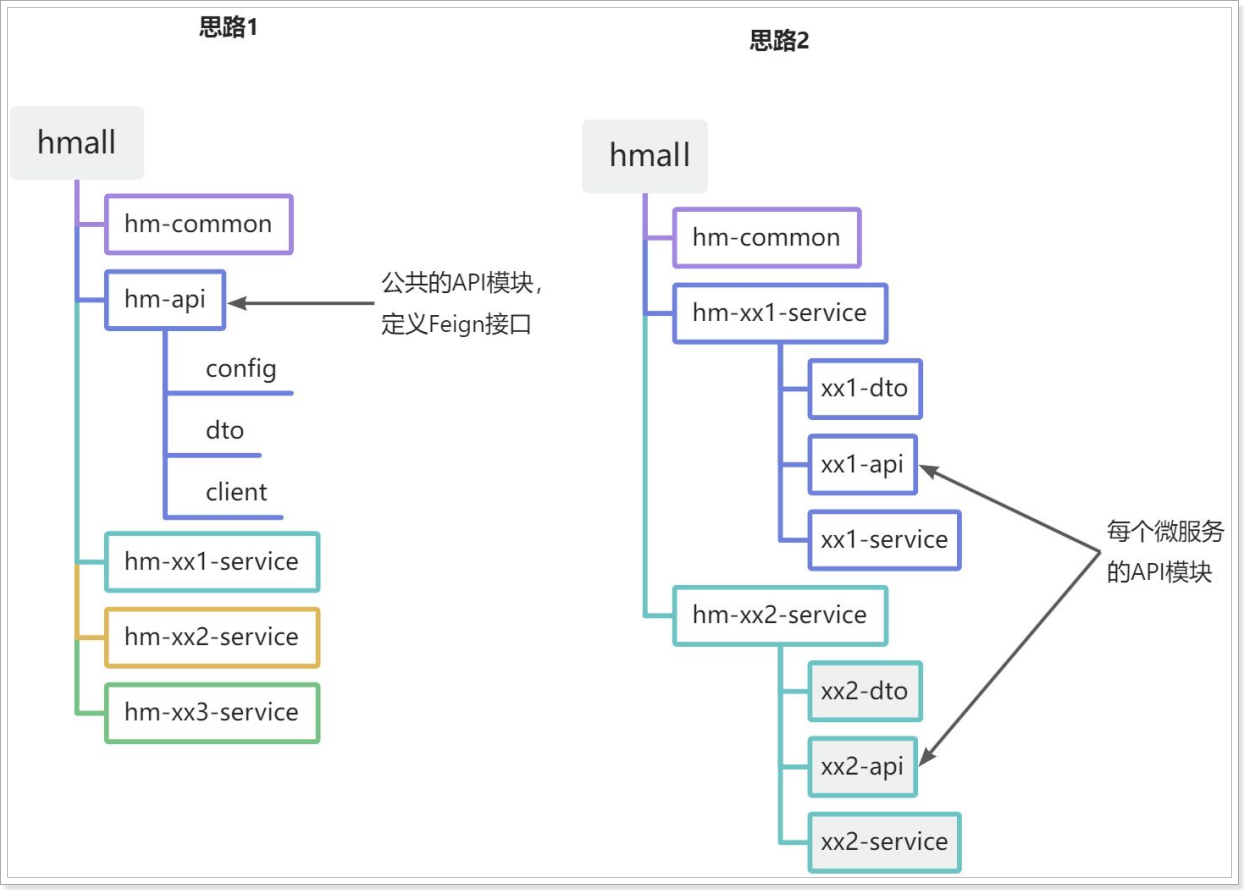 思路1

hmall

hm-common

hm-api

公共的API模块，定义Feign接口

config

dto

client

hm-xx1-service

hm-xx2-service

hm-xx3-service

思路2

hmall

hm-common

hm-xx1-service

xx1-dto

xx1-api

xx1-service

每个微服务的API模块

hm-xx2-service

xx2-dto

xx2-api

xx2-service